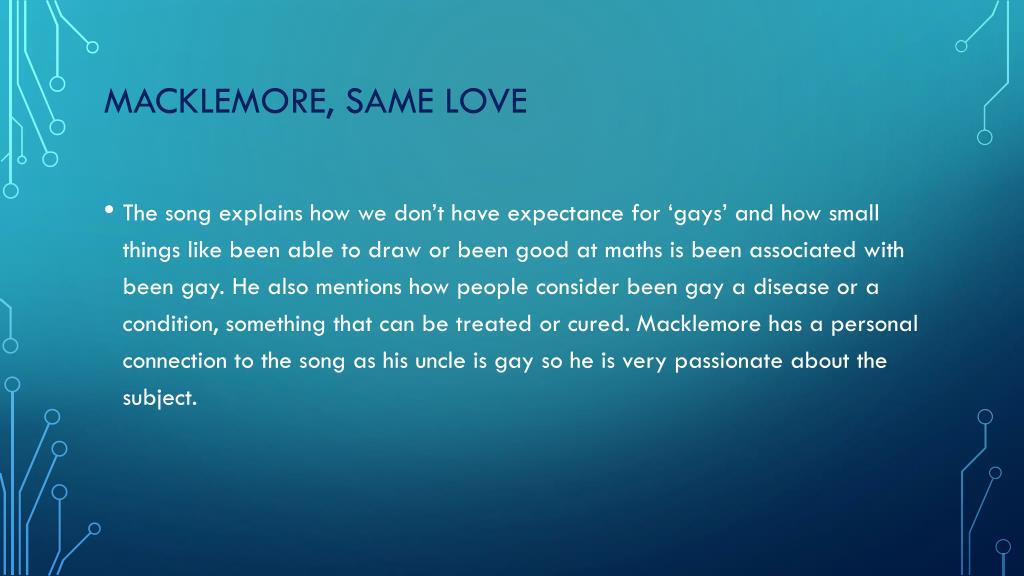 MACKLEMORE, SAME LOVE

• The song explains how we don't have expectance for 'gays' and how small things like been able to draw or been good at maths is been associated with been gay. He also mentions how people consider been gay a disease or a condition, something that can be treated or cured. Macklemore has a personal connection to the song as his uncle is gay so he is very passionate about the subject.